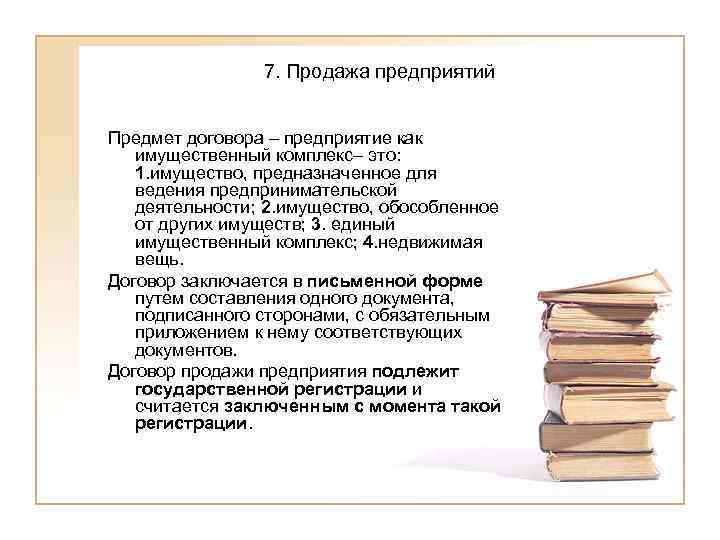 7. Продажа предприятий

Предмет договора – предприятие как имущественный комплекс– это: 1.имущество, предназначенное для ведения предпринимательской деятельности; 2.имущество, обособленное от других имуществ; 3. единый имущественный комплекс; 4.недвижимая вещь.

Договор заключается в письменной форме путем составления одного документа, подписанного сторонами, с обязательным приложением к нему соответствующих документов.

Договор продажи предприятия подлежит государственной регистрации и считается заключенным с момента такой регистрации.